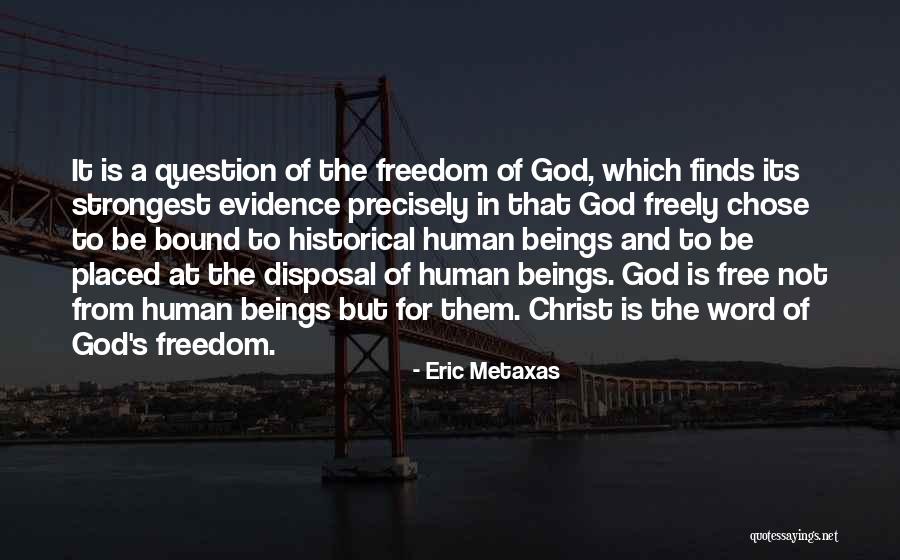 It is a question of the freedom of God, which finds its strongest evidence precisely in that God freely chose to be bound to historical human beings and to be placed at the disposal of human beings. God is free not from human beings but for them. Christ is the word of God's freedom.

- Eric Metaxas

quotessayings.net